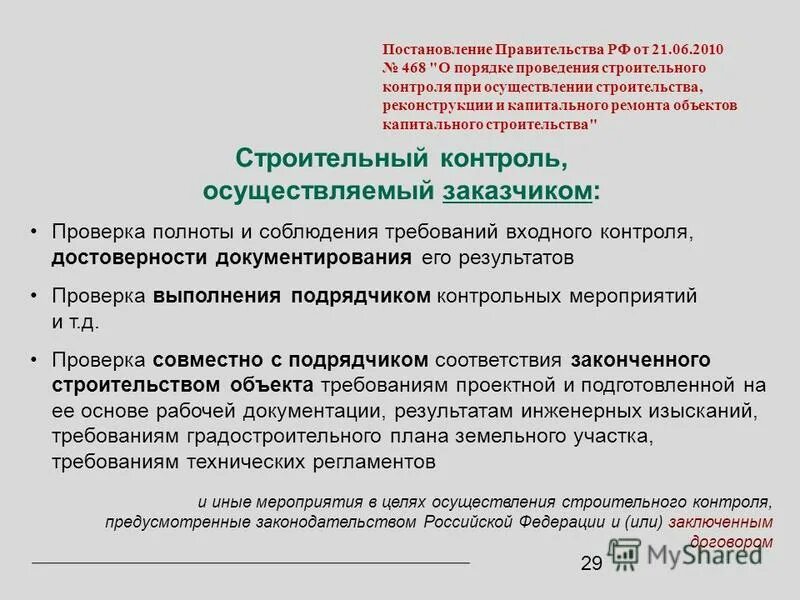 Постановление Правительства РФ от 21.06.2010 № 468 "О порядке проведения строительного контроля при осуществлении строительства, реконструкции и капитального ремонта объектов капитального строительства"

Строительный контроль, осуществляемый заказчиком:

• Проверка полноты и соблюдения требований входного контроля, достоверности документирования его результатов

• Проверка выполнения подрядчиком контрольных мероприятий и т.д.

• Проверка совместно с подрядчиком соответствия законченного строительством объекта требованиям проектной и подготовленной на ее основе рабочей документации, результатам инженерных изысканий, требованиям градостроительного плана земельного участка, требованиям технических регламентов

и иные мероприятия в целях осуществления строительного контроля, предусмотренные законодательством Российской Федерации и (или) заключенным договором

29

MyShared